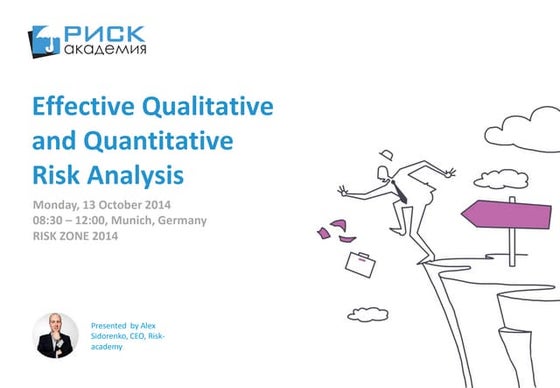 РИСК академия

Effective Qualitative and Quantitative Risk Analysis

Monday, 13 October 2014
08:30 – 12:00, Munich, Germany
RISK ZONE 2014

Presented by Alex Sidorenko, CEO, Risk-academy